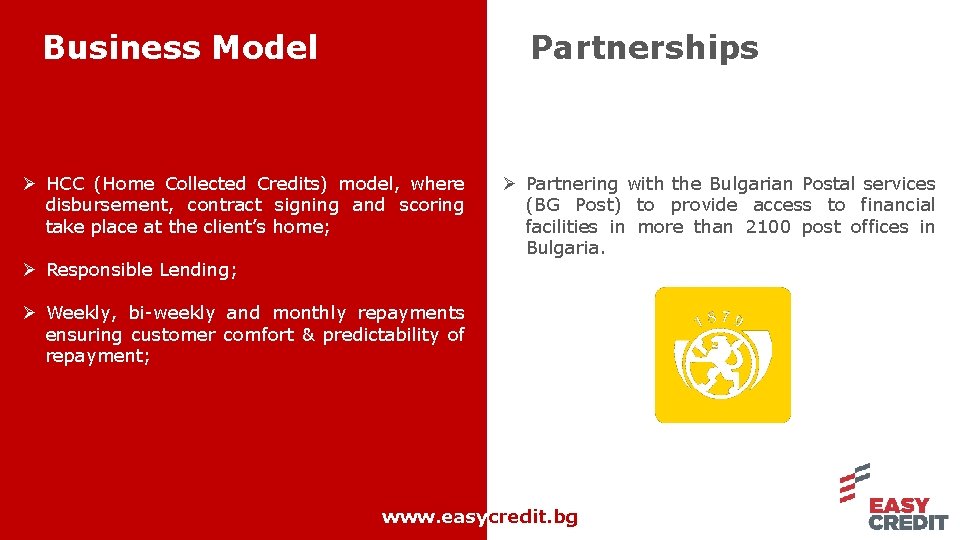 Business Model

➢ HCC (Home Collected Credits) model, where disbursement, contract signing and scoring take place at the client's home;

➢ Responsible Lending;

➢ Weekly, bi-weekly and monthly repayments ensuring customer comfort & predictability of repayment;

Partnerships

➢ Partnering with the Bulgarian Postal services (BG Post) to provide access to financial facilities in more than 2100 post offices in Bulgaria.

1879

www.easycredit.bg

EASY CREDIT